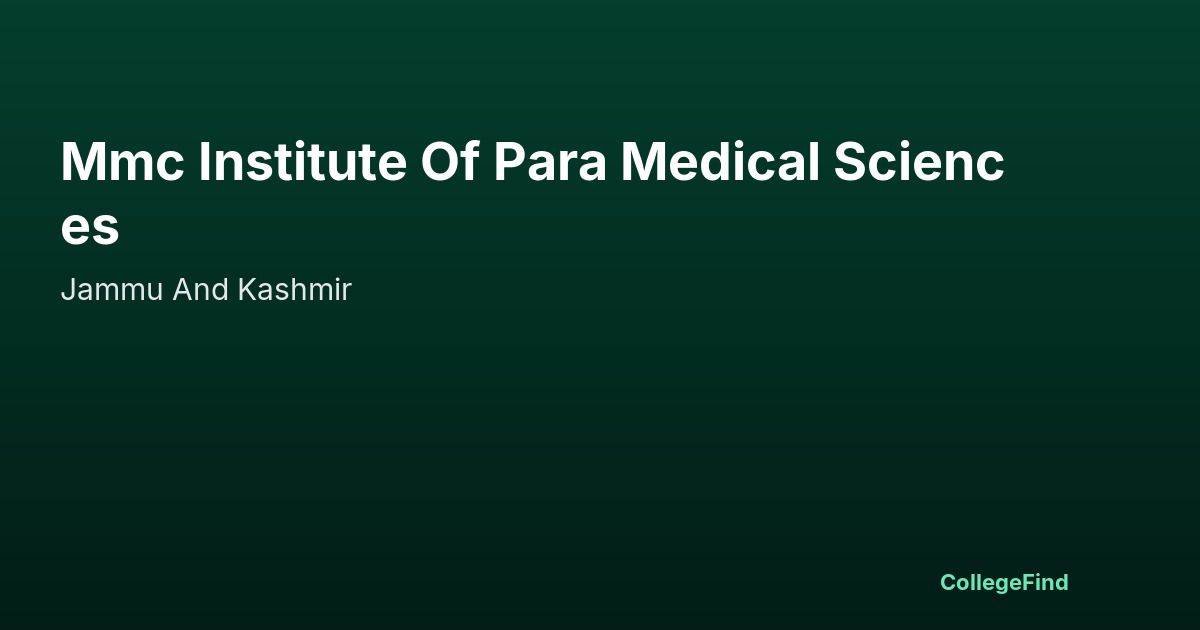 Mmc Institute Of Para Medical Sciences

Jammu And Kashmir

CollegeFind